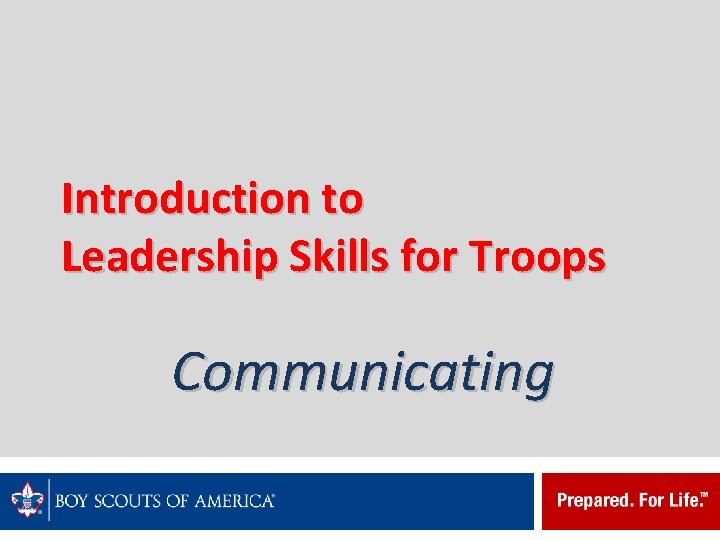 Introduction to
Leadership Skills for Troops

Communicating

BOY SCOUTS OF AMERICA®

Prepared. For Life.™